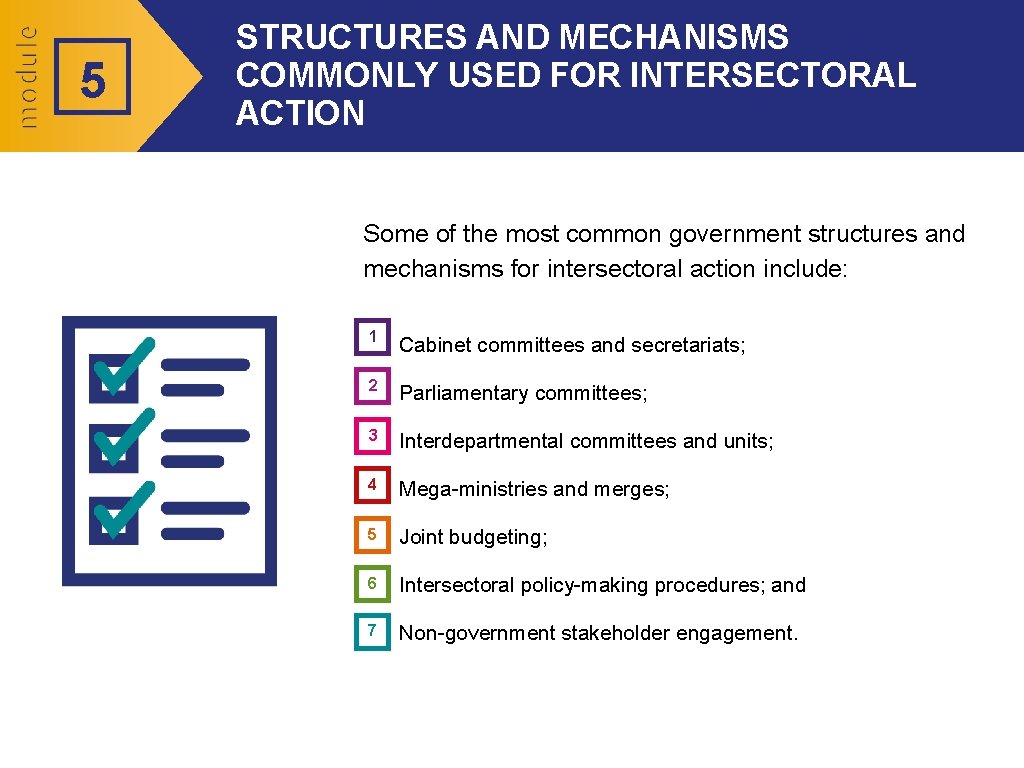 module 5

STRUCTURES AND MECHANISMS COMMONLY USED FOR INTERSECTORAL ACTION

Some of the most common government structures and mechanisms for intersectoral action include:

1 Cabinet committees and secretariats;

2 Parliamentary committees;

3 Interdepartmental committees and units;

4 Mega-ministries and merges;

5 Joint budgeting;

6 Intersectoral policy-making procedures; and

7 Non-government stakeholder engagement.